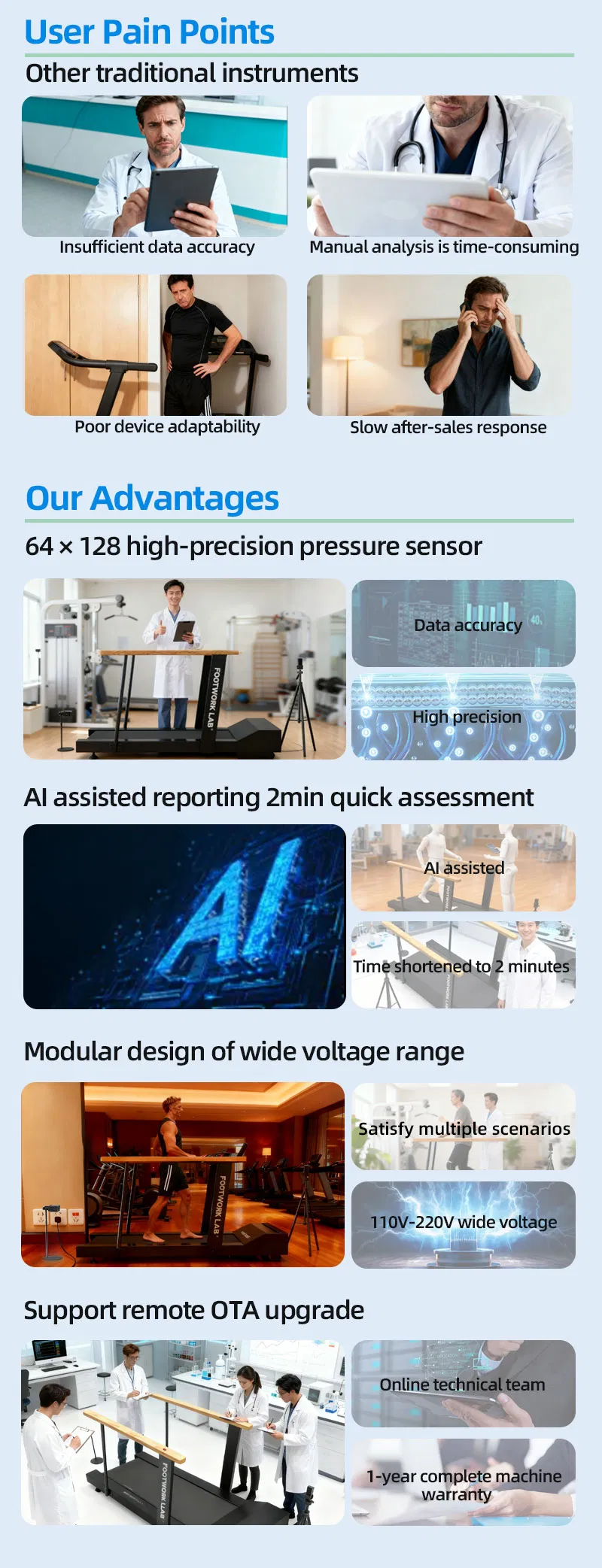 User Pain Points

Other traditional instruments

Insufficient data accuracy

Manual analysis is time-consuming

Poor device adaptability

Slow after-sales response

Our Advantages

64 × 128 high-precision pressure sensor

FOOTWORK LAB

Data accuracy

High precision

AI assisted reporting 2min quick assessment

AI

AI assisted

Time shortened to 2 minutes

Modular design of wide voltage range

FOOTWORK LAB

Satisfy multiple scenarios

110V-220V wide voltage

Support remote OTA upgrade

FOOTWORK LAB

Online technical team

1-year complete machine warranty